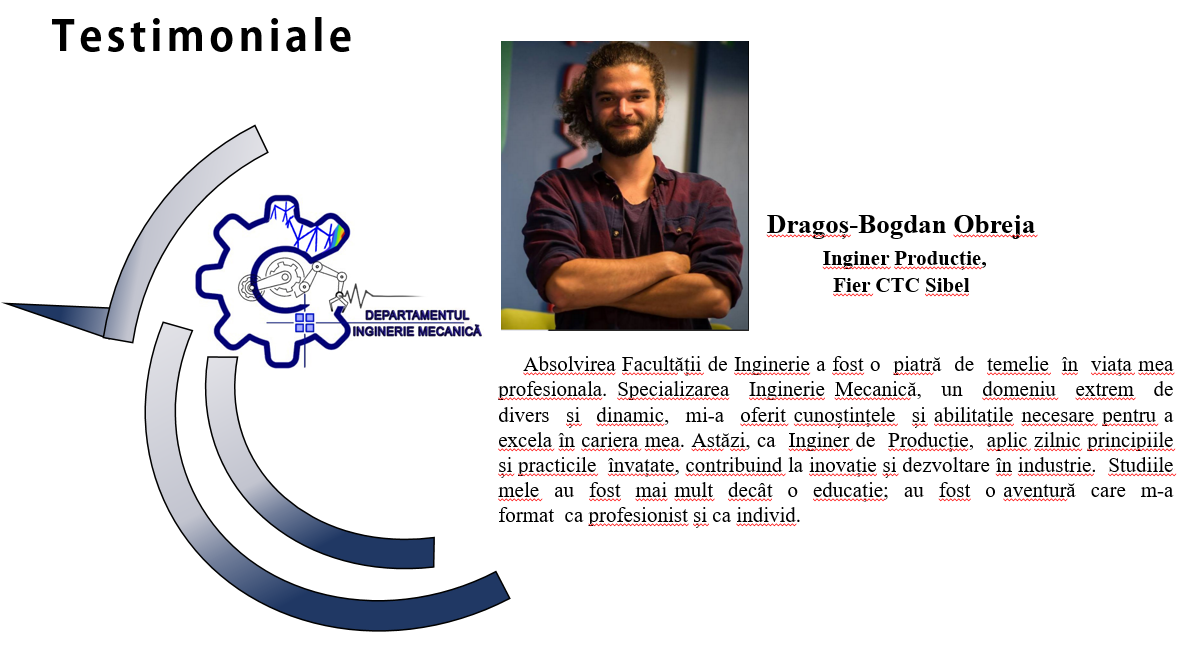 Testimoniale

DEPARTAMENTUL INGINERIE MECANICĂ

Dragoș-Bogdan Obreja
Inginer Producție,
Fier CTC Sibel

Absolvirea Facultății de Inginerie a fost o piatră de temelie în viața mea profesionala. Specializarea Inginerie Mecanică, un domeniu extrem de divers și dinamic, mi-a oferit cunoștințele și abilitațile necesare pentru a excela în cariera mea. Astăzi, ca Inginer de Producție, aplic zilnic principiile și practicile învațate, contribuind la inovație și dezvoltare în industrie. Studiile mele au fost mai mult decât o educație; au fost o aventură care m-a format ca profesionist și ca individ.